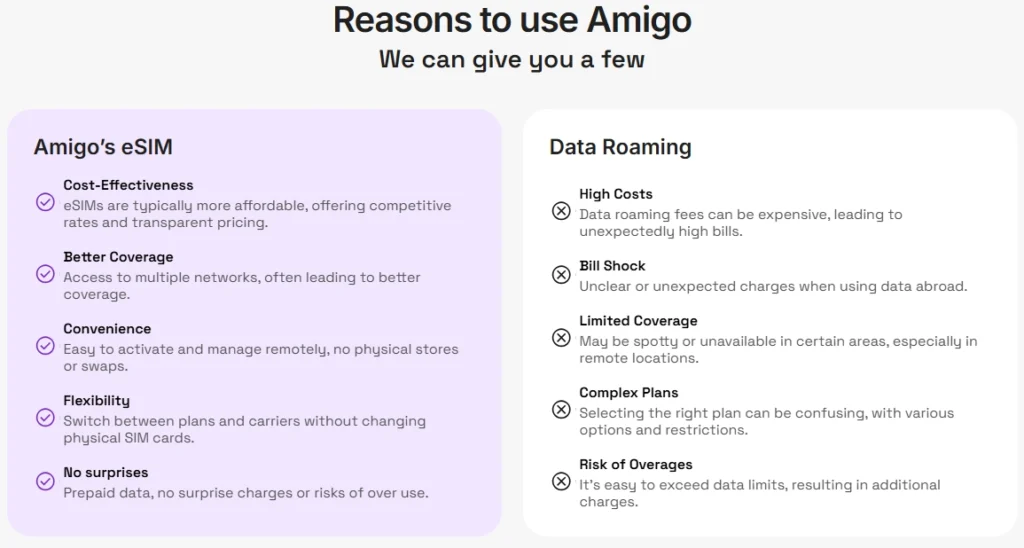 Reasons to use Amigo
We can give you a few

Amigo's eSIM

Cost-Effectiveness
eSIMs are typically more affordable, offering competitive rates and transparent pricing.

Better Coverage
Access to multiple networks, often leading to better coverage.

Convenience
Easy to activate and manage remotely, no physical stores or swaps.

Flexibility
Switch between plans and carriers without changing physical SIM cards.

No surprises
Prepaid data, no surprise charges or risks of over use.

Data Roaming

High Costs
Data roaming fees can be expensive, leading to unexpectedly high bills.

Bill Shock
Unclear or unexpected charges when using data abroad.

Limited Coverage
May be spotty or unavailable in certain areas, especially in remote locations.

Complex Plans
Selecting the right plan can be confusing, with various options and restrictions.

Risk of Overages
It's easy to exceed data limits, resulting in additional charges.